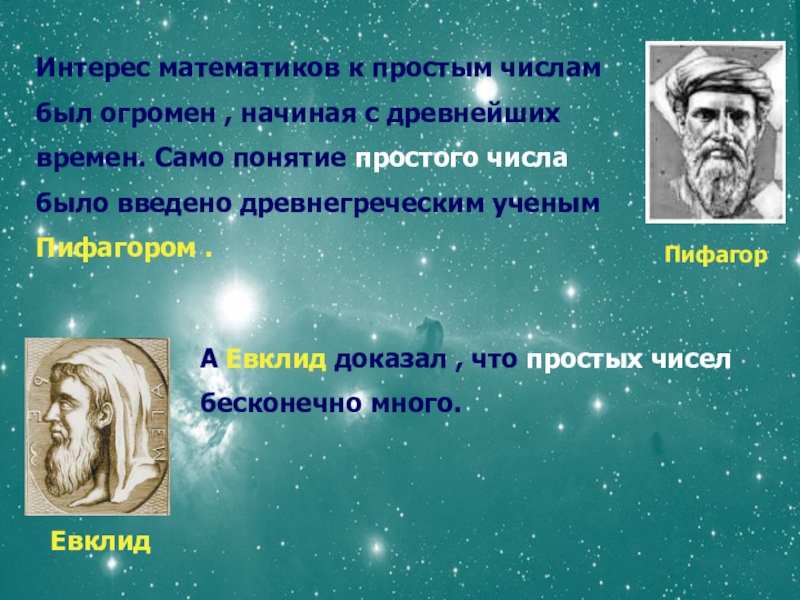 Интерес математиков к простым числам был огромен , начиная с древнейших времен. Само понятие простого числа было введено древнегреческим ученым Пифагором .

Пифагор

А Евклид доказал , что простых чисел бесконечно много.

Евклид